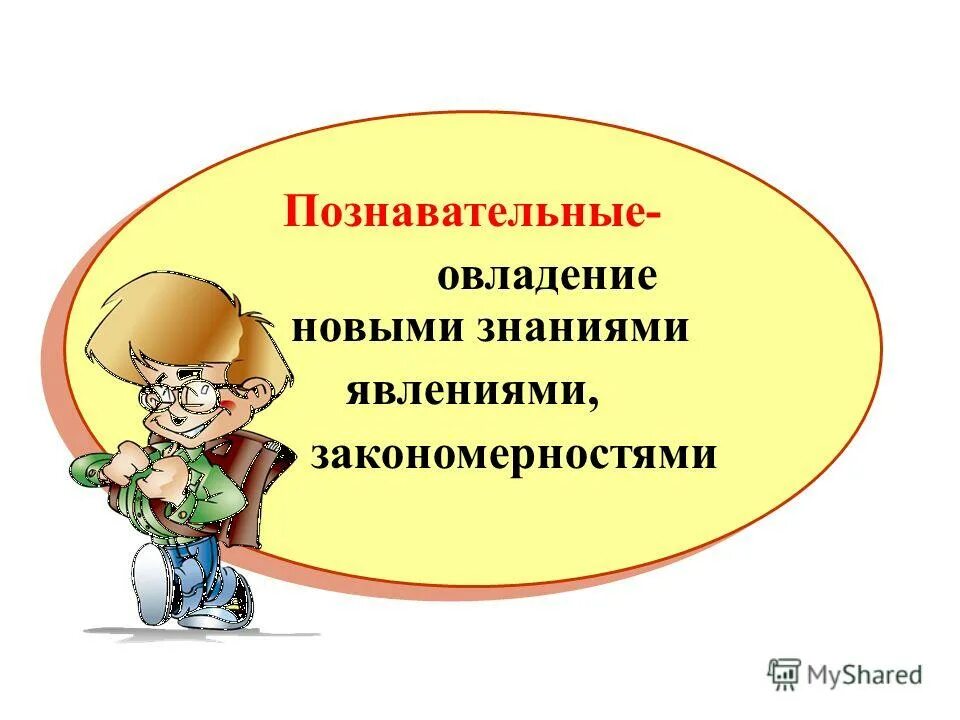 Познавательные-
овладение
новыми знаниями
явлениями,
закономерностями

MyShared